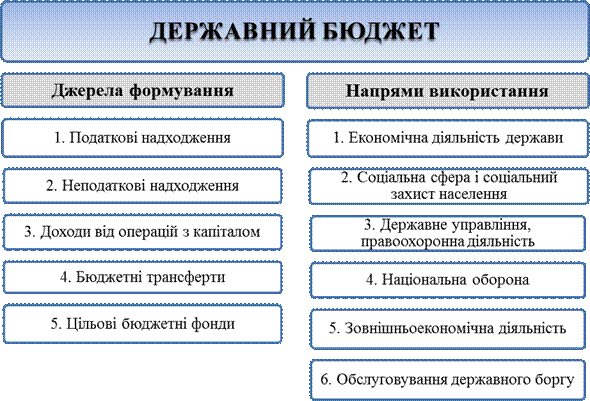 ДЕРЖАВНИЙ БЮДЖЕТ

Джерела формування

1. Податкові надходження

2. Неподаткові надходження

3. Доходи від операцій з капіталом

4. Бюджетні трансферти

5. Цільові бюджетні фонди

Напрями використання

1. Економічна діяльність держави

2. Соціальна сфера і соціальний захист населення

3. Державне управління, правоохоронна діяльність

4. Національна оборона

5. Зовнішньоекономічна діяльність

6. Обслуговування державного боргу